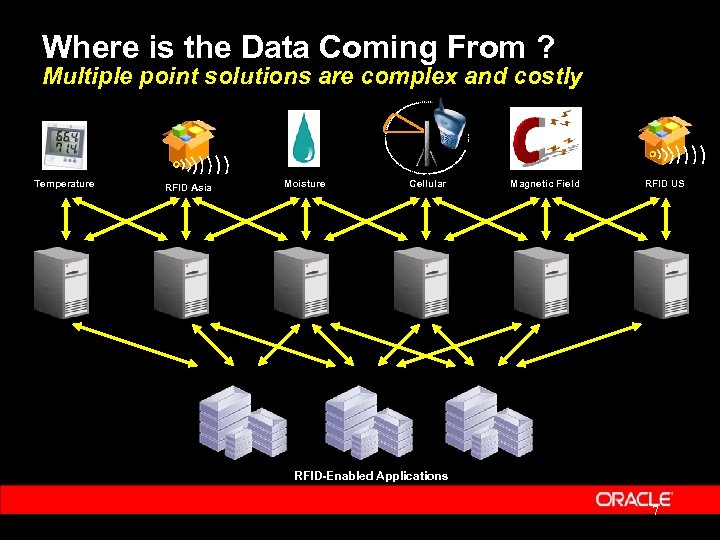 Where is the Data Coming From ?
Multiple point solutions are complex and costly

66.4
71.4

Temperature

RFID Asia

Moisture

Cellular

Magnetic Field

RFID US

RFID-Enabled Applications

ORACLE

7